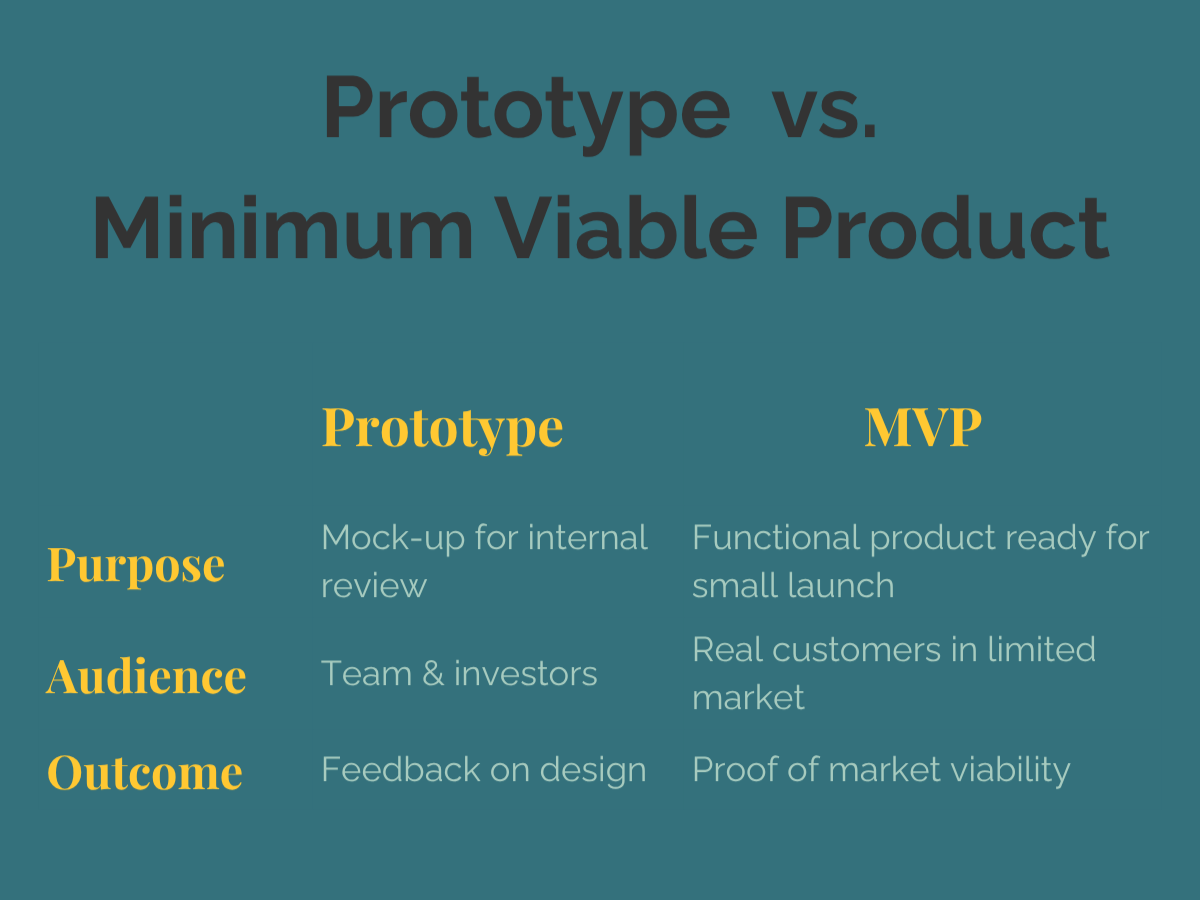 Prototype vs.
Minimum Viable Product

| | Prototype | MVP |
|---|---|---|
| Purpose | Mock-up for internal review | Functional product ready for small launch |
| Audience | Team & investors | Real customers in limited market |
| Outcome | Feedback on design | Proof of market viability |